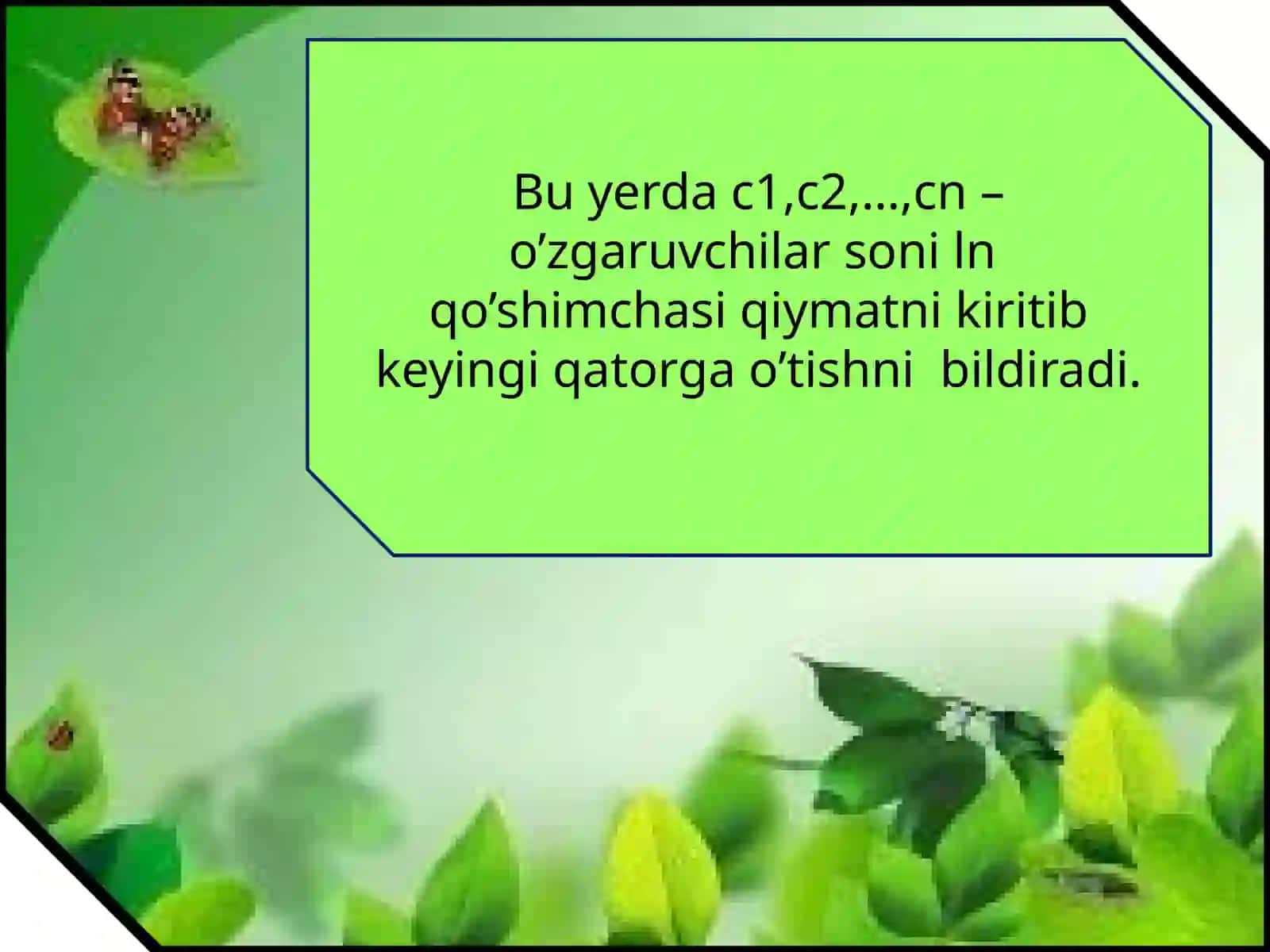 Bu yerda c1,c2,…,cn – o’zgaruvchilar soni ln qo’shimchasi qiymatni kiritib keyingi qatorga o’tishni bildiradi.